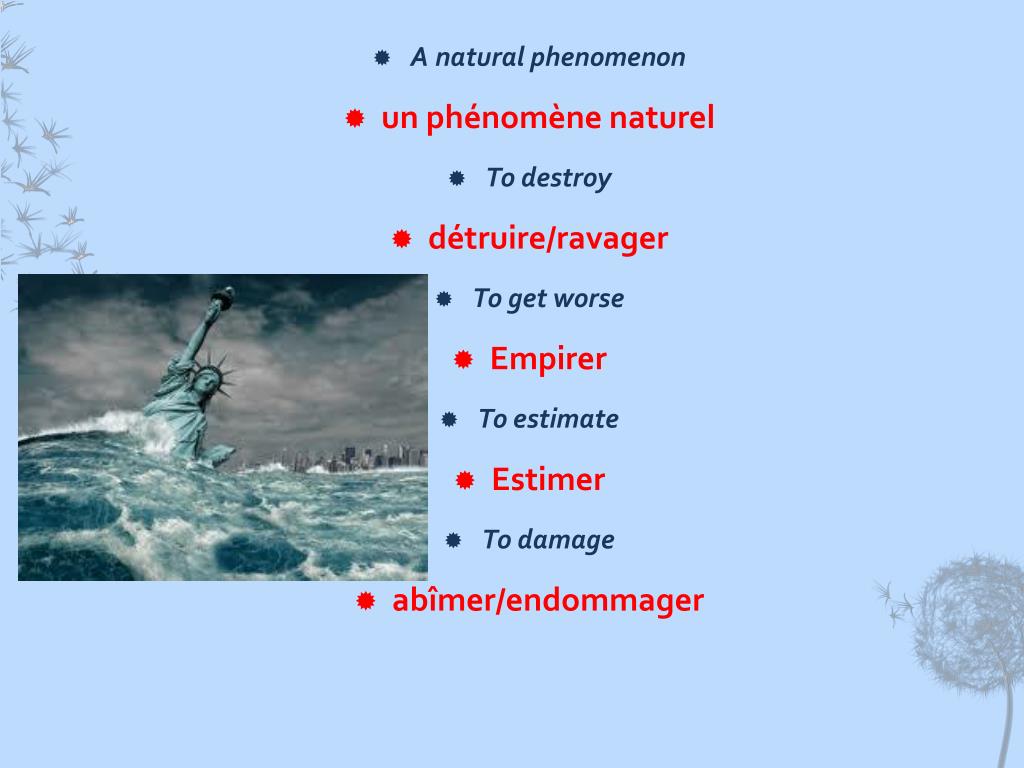 A natural phenomenon

un phénomène naturel

To destroy

détruire/ravager

To get worse

Empirer

To estimate

Estimer

To damage

abîmer/endommager